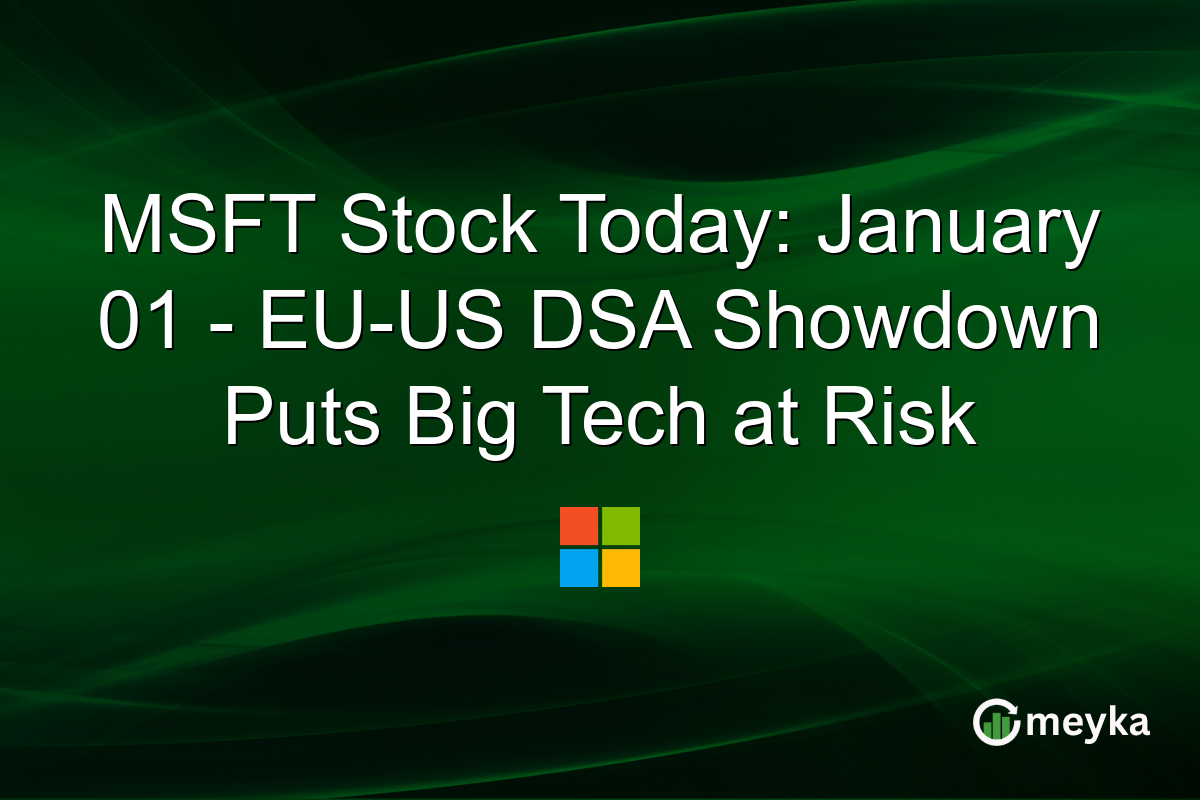 MSFT Stock Today: January 01 - EU-US DSA Showdown Puts Big Tech at Risk

meyka